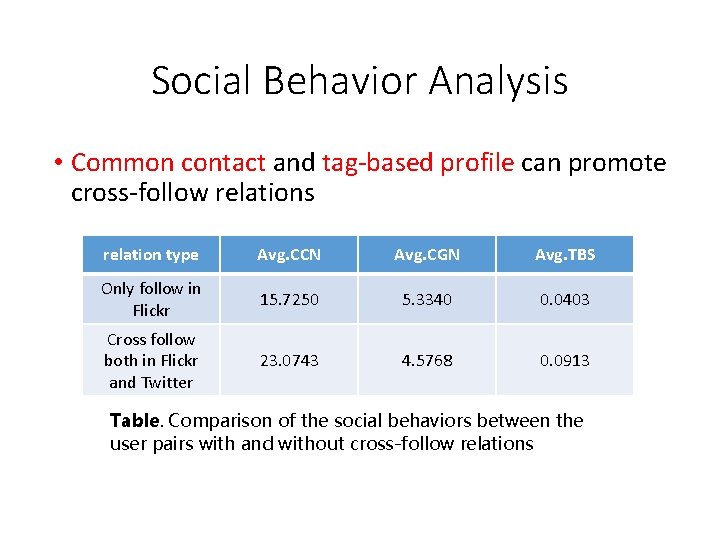 Social Behavior Analysis

• Common contact and tag-based profile can promote cross-follow relations

| relation type | Avg.CCN | Avg.CGN | Avg.TBS |
|---|---|---|---|
| Only follow in Flickr | 15.7250 | 5.3340 | 0.0403 |
| Cross follow both in Flickr and Twitter | 23.0743 | 4.5768 | 0.0913 |

Table. Comparison of the social behaviors between the user pairs with and without cross-follow relations